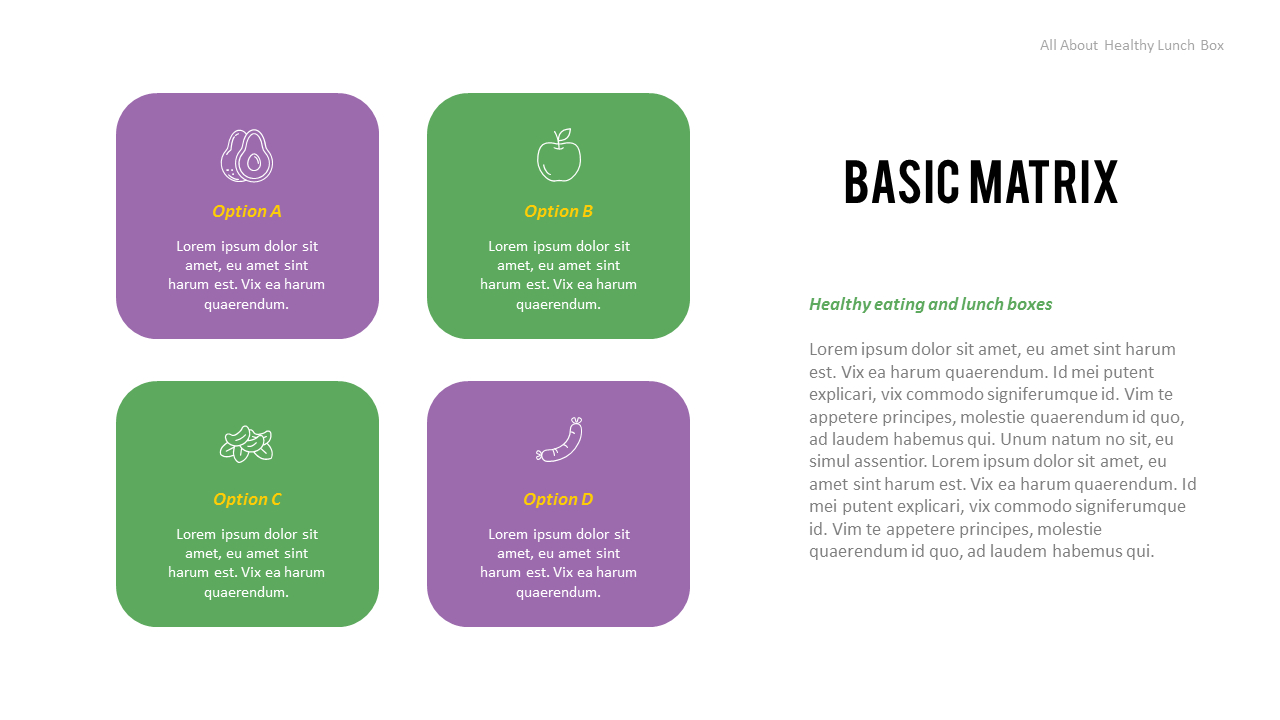 All About Healthy Lunch Box

Option A

Lorem ipsum dolor sit amet, eu amet sint harum est. Vix ea harum quaerendum.

Option B

Lorem ipsum dolor sit amet, eu amet sint harum est. Vix ea harum quaerendum.

Option C

Lorem ipsum dolor sit amet, eu amet sint harum est. Vix ea harum quaerendum.

Option D

Lorem ipsum dolor sit amet, eu amet sint harum est. Vix ea harum quaerendum.

BASIC MATRIX

Healthy eating and lunch boxes

Lorem ipsum dolor sit amet, eu amet sint harum est. Vix ea harum quaerendum. Id mei putent explicari, vix commodo signiferumque id. Vim te appetere principes, molestie quaerendum id quo, ad laudem habemus qui. Unum natum no sit, eu simul assentior. Lorem ipsum dolor sit amet, eu amet sint harum est. Vix ea harum quaerendum. Id mei putent explicari, vix commodo signiferumque id. Vim te appetere principes, molestie quaerendum id quo, ad laudem habemus qui.